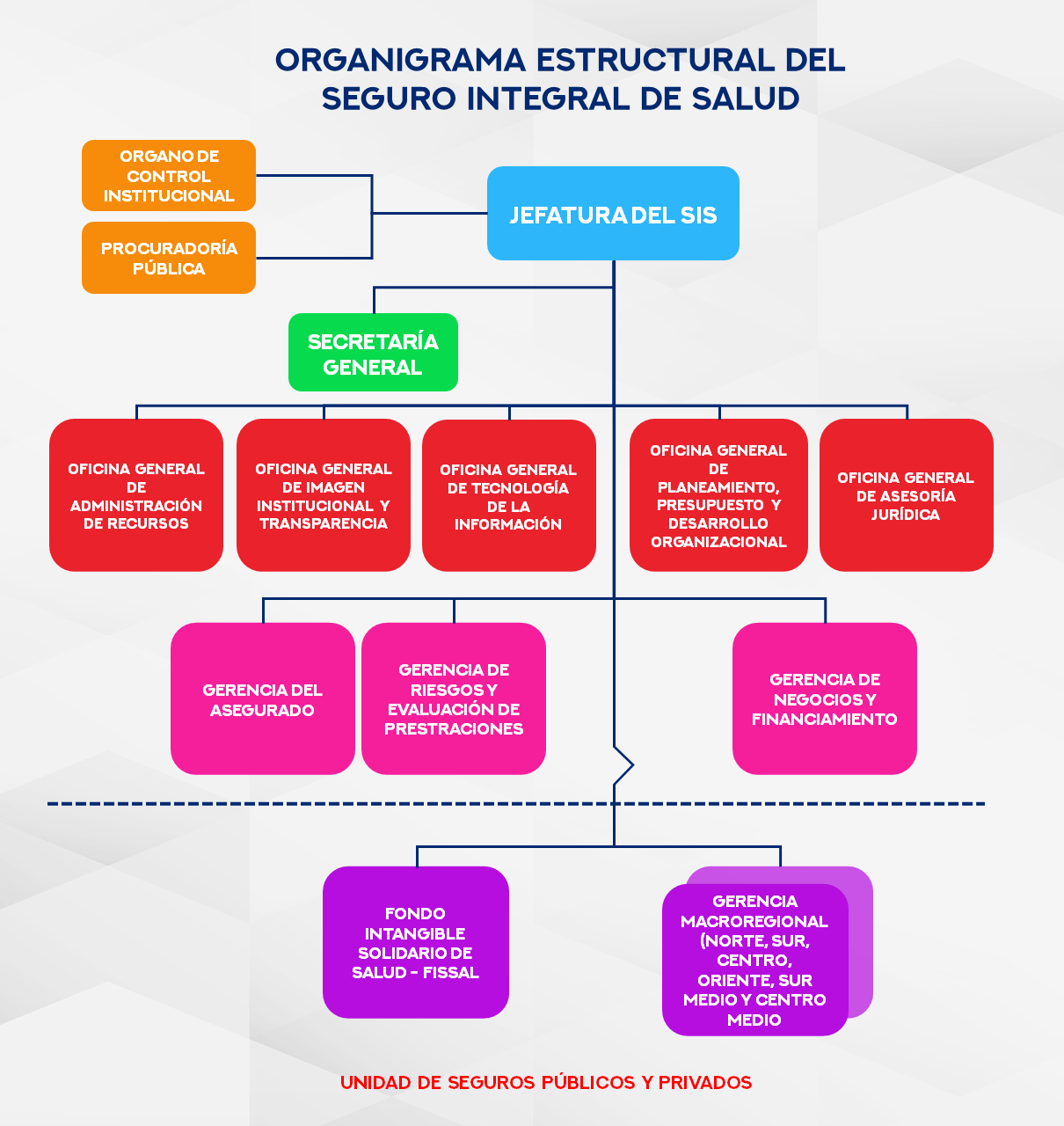 ORGANIGRAMA ESTRUCTURAL DEL SEGURO INTEGRAL DE SALUD

ORGANO DE CONTROL INSTITUCIONAL

PROCURADORÍA PÚBLICA

JEFATURA DEL SIS

SECRETARÍA GENERAL

OFICINA GENERAL DE ADMINISTRACIÓN DE RECURSOS

OFICINA GENERAL DE IMAGEN INSTITUCIONAL Y TRANSPARENCIA

OFICINA GENERAL DE TECNOLOGÍA DE LA INFORMACIÓN

OFICINA GENERAL DE PLANEAMIENTO, PRESUPUESTO Y DESARROLLO ORGANIZACIONAL

OFICINA GENERAL DE ASESORÍA JURÍDICA

GERENCIA DEL ASEGURADO

GERENCIA DE RIESGOS Y EVALUACIÓN DE PRESTRACIONES

GERENCIA DE NEGOCIOS Y FINANCIAMIENTO

FONDO INTANGIBLE SOLIDARIO DE SALUD - FISSAL

GERENCIA MACROREGIONAL (NORTE, SUR, CENTRO, ORIENTE, SUR MEDIO Y CENTRO MEDIO

UNIDAD DE SEGUROS PÚBLICOS Y PRIVADOS